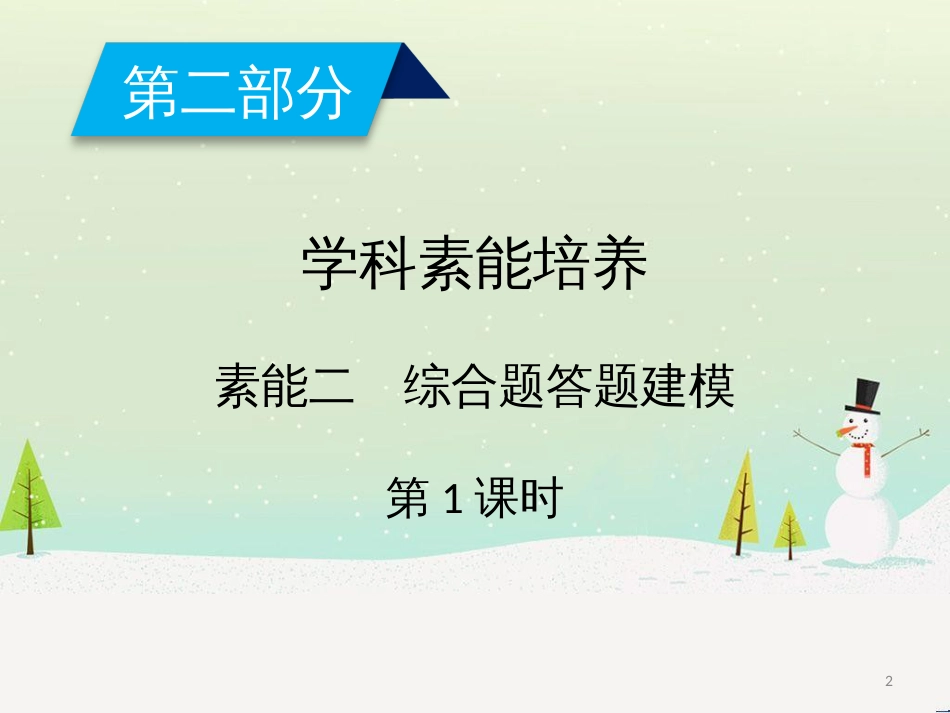 第二部分

学科素能培养

素能二　综合题答题建模

第 1 课时

2